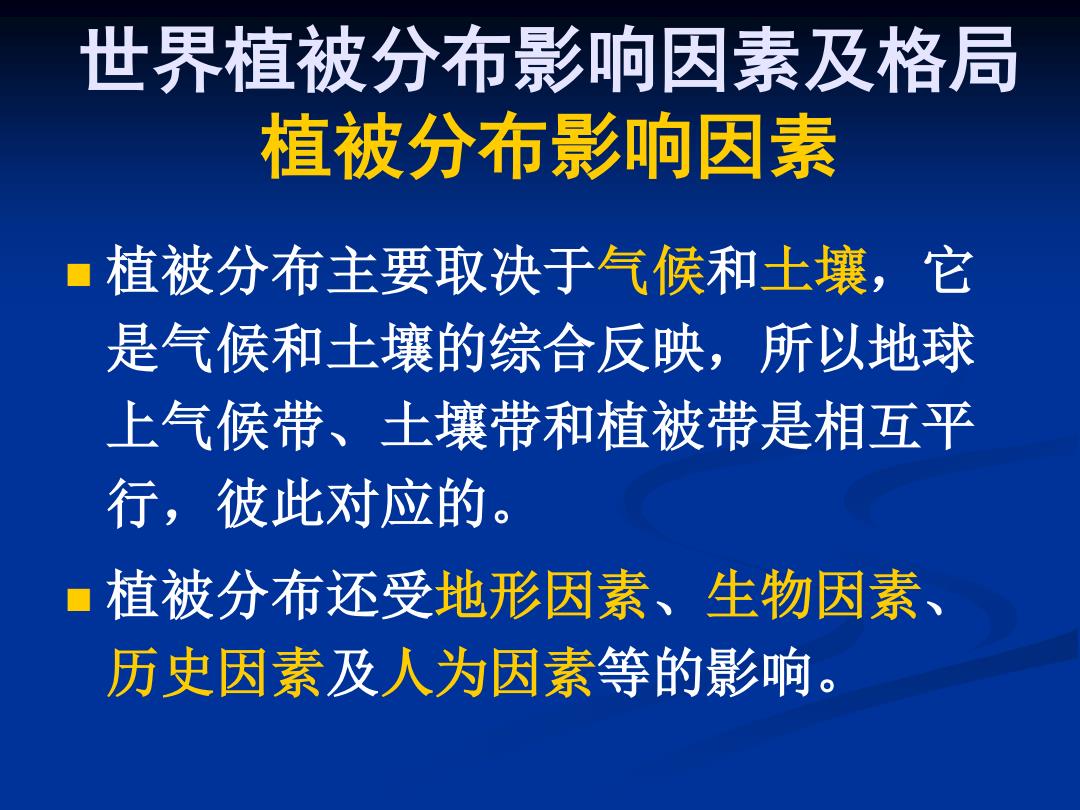 世界植被分布影响因素及格局
植被分布影响因素

■ 植被分布主要取决于气候和土壤，它是气候和土壤的综合反映，所以地球上气候带、土壤带和植被带是相互平行，彼此对应的。

■ 植被分布还受地形因素、生物因素、历史因素及人为因素等的影响。